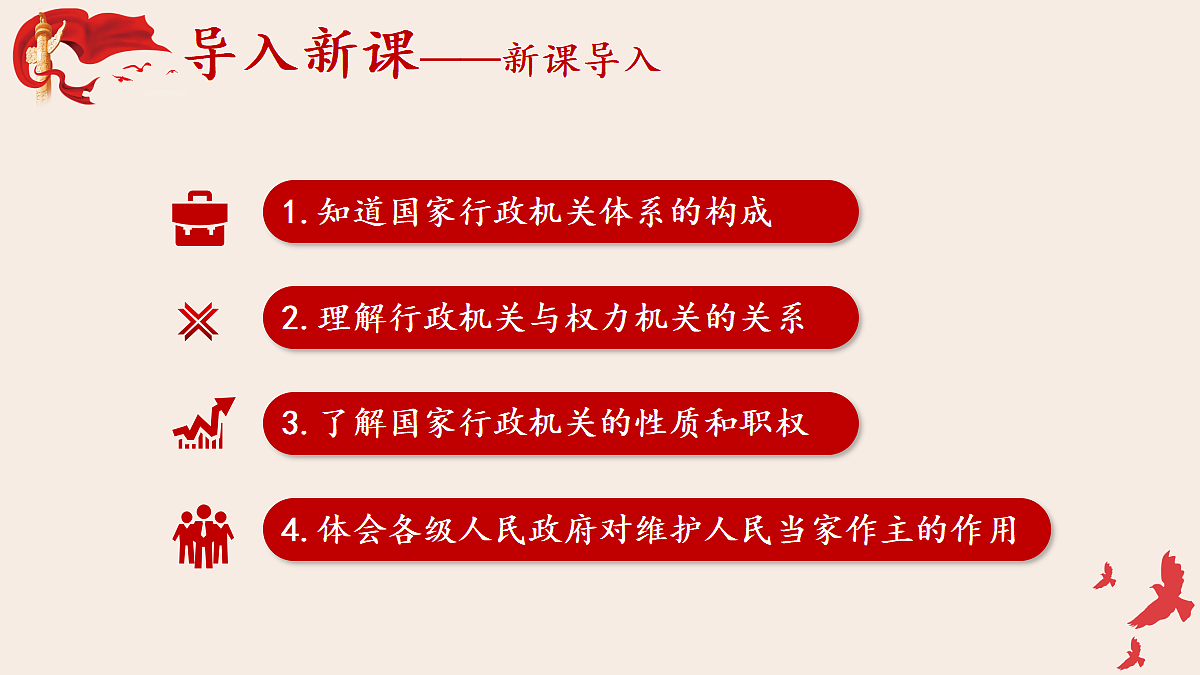 导入新课——新课导入

1. 知道国家行政机关体系的构成

2. 理解行政机关与权力机关的关系

3. 了解国家行政机关的性质和职权

4. 体会各级人民政府对维护人民当家作主的作用